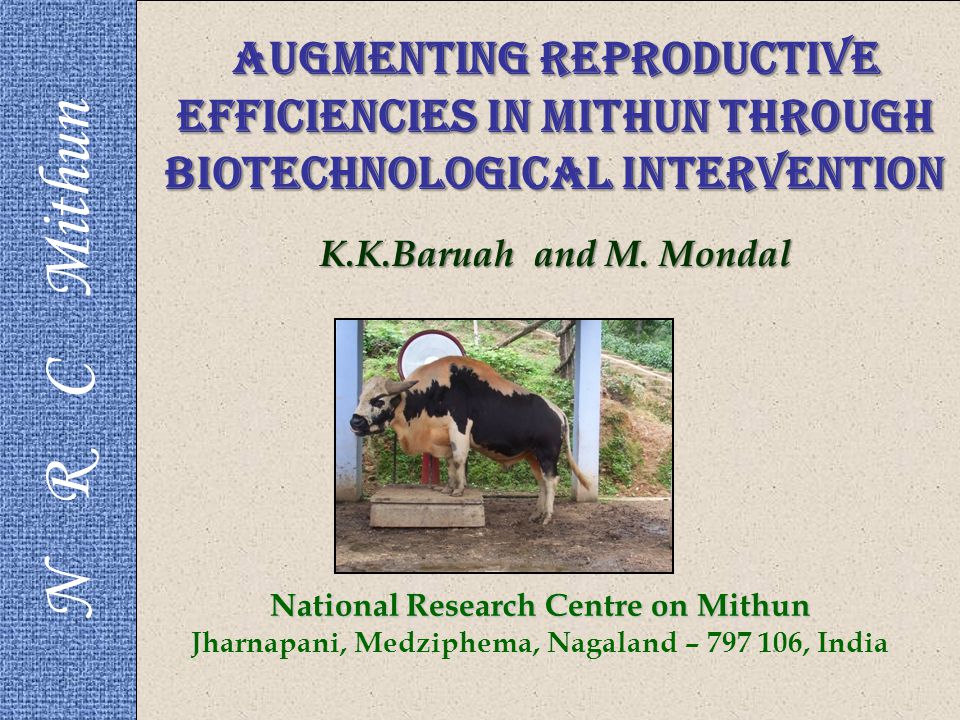 N R C Mithun

AUGMENTING REPRODUCTIVE EFFICIENCIES IN MITHUN THROUGH BIOTECHNOLOGICAL INTERVENTION

K.K.Baruah and M. Mondal

National Research Centre on Mithun
Jharnapani, Medziphema, Nagaland – 797 106, India